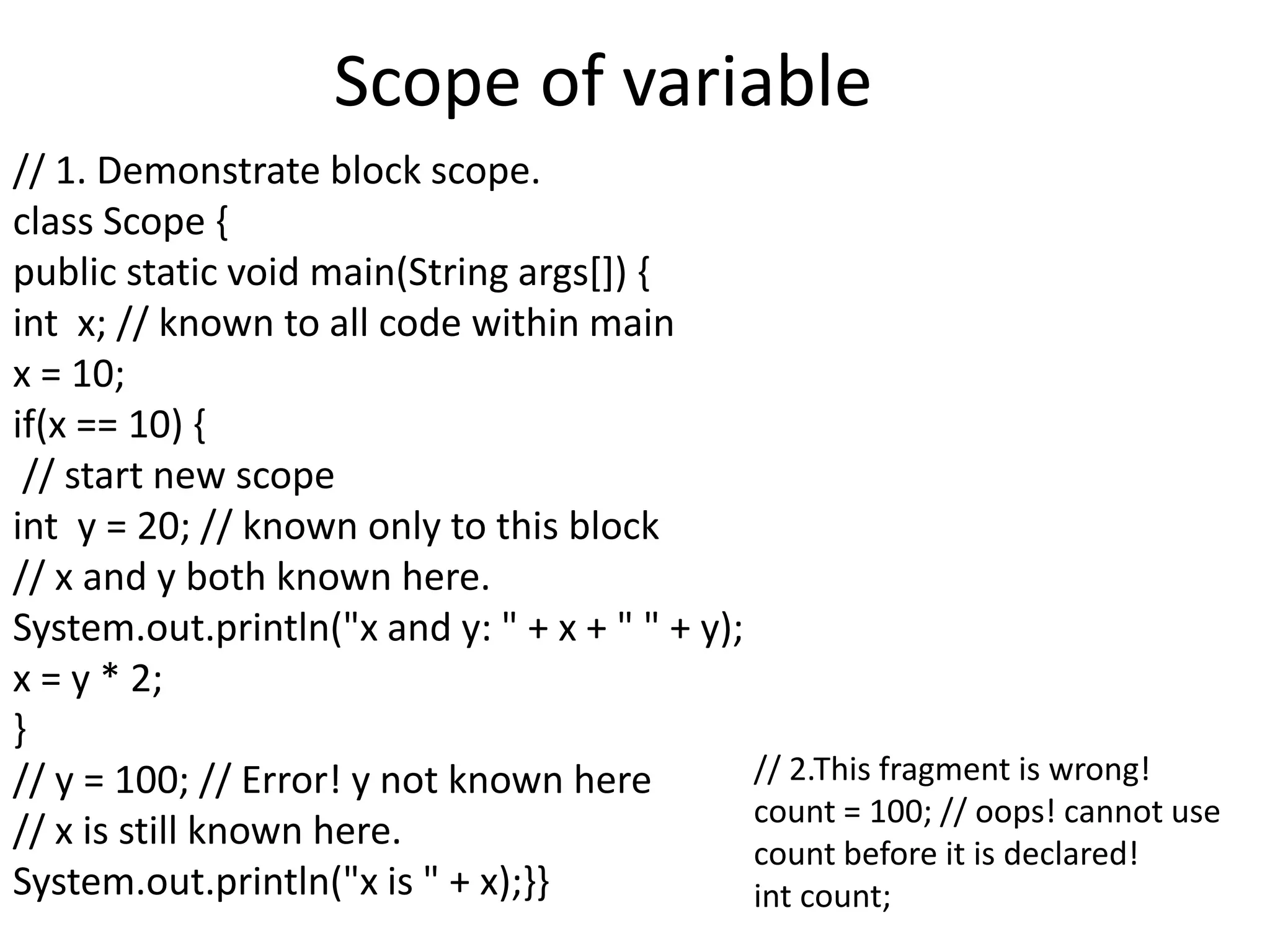 Scope of variable

// 1. Demonstrate block scope.
class Scope {
public static void main(String args[]) {
int  x; // known to all code within main
x = 10;
if(x == 10) {
 // start new scope
int  y = 20; // known only to this block
// x and y both known here.
System.out.println("x and y: " + x + " " + y);
x = y * 2;
}
// y = 100; // Error! y not known here
// x is still known here.
System.out.println("x is " + x);}}

// 2.This fragment is wrong!
count = 100; // oops! cannot use count before it is declared!
int count;